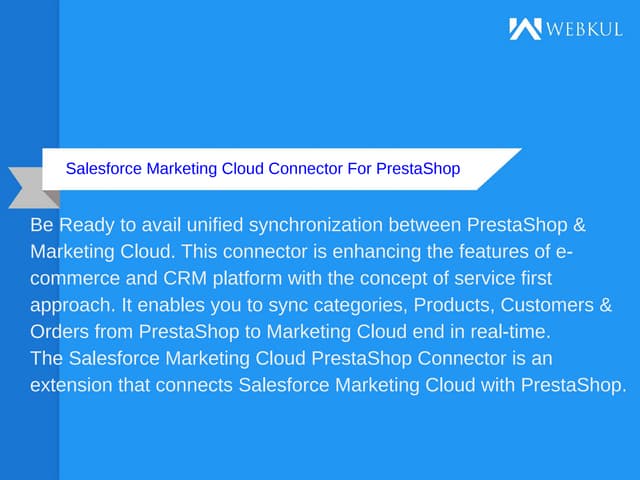 WEBKUL

Salesforce Marketing Cloud Connector For PrestaShop

Be Ready to avail unified synchronization between PrestaShop & Marketing Cloud. This connector is enhancing the features of e-commerce and CRM platform with the concept of service first approach. It enables you to sync categories, Products, Customers & Orders from PrestaShop to Marketing Cloud end in real-time.
The Salesforce Marketing Cloud PrestaShop Connector is an extension that connects Salesforce Marketing Cloud with PrestaShop.